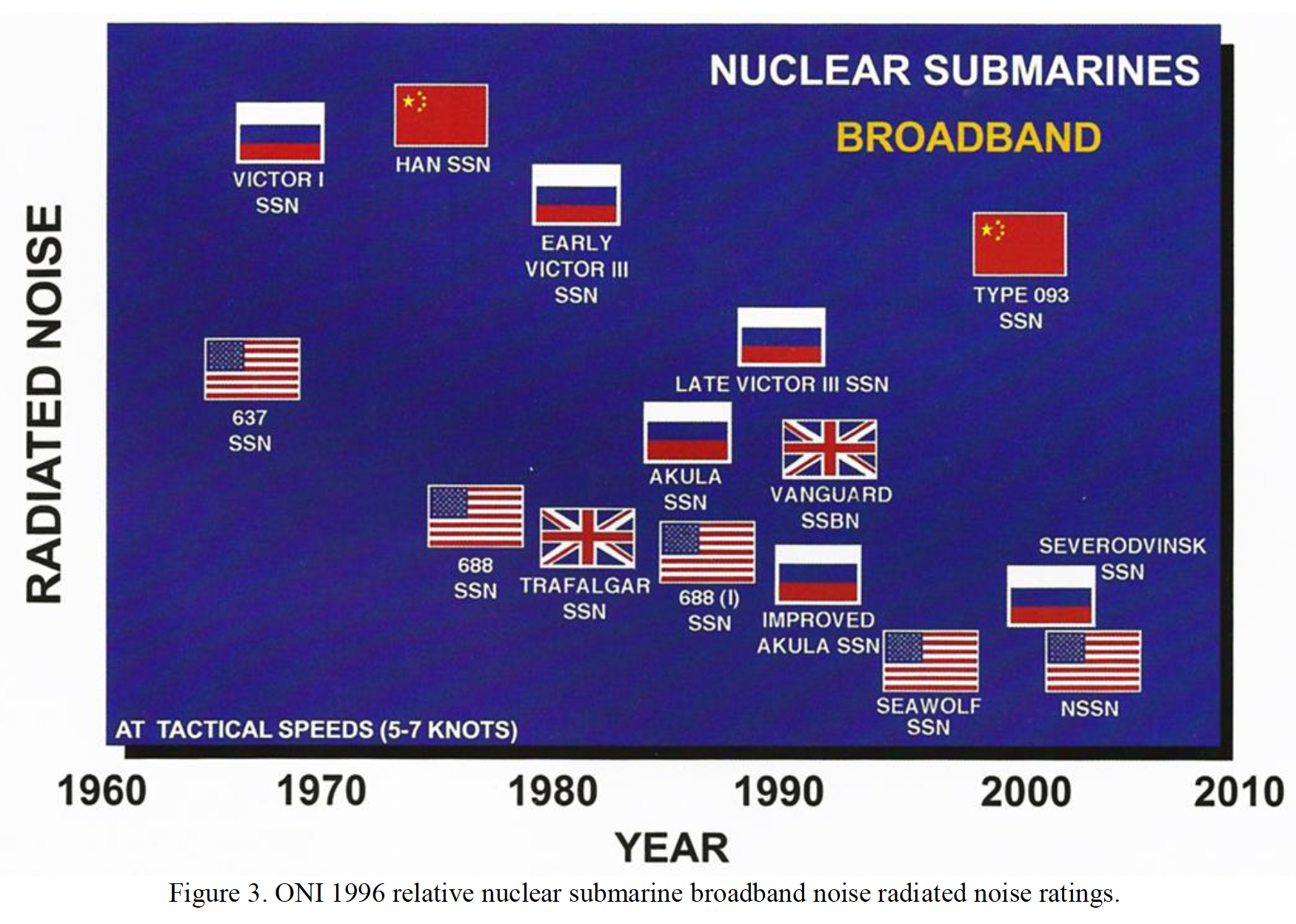 NUCLEAR SUBMARINES

BROADBAND

RADIATED NOISE

VICTOR I SSN

HAN SSN

EARLY VICTOR III SSN

TYPE 093 SSN

637 SSN

LATE VICTOR III SSN

AKULA SSN

VANGUARD SSBN

688 SSN

TRAFALGAR SSN

688 (I) SSN

IMPROVED AKULA SSN

SEVERODVINSK SSN

SEAWOLF SSN

NSSN

AT TACTICAL SPEEDS (5-7 KNOTS)

1960 1970 1980 1990 2000 2010

YEAR

Figure 3. ONI 1996 relative nuclear submarine broadband noise radiated noise ratings.